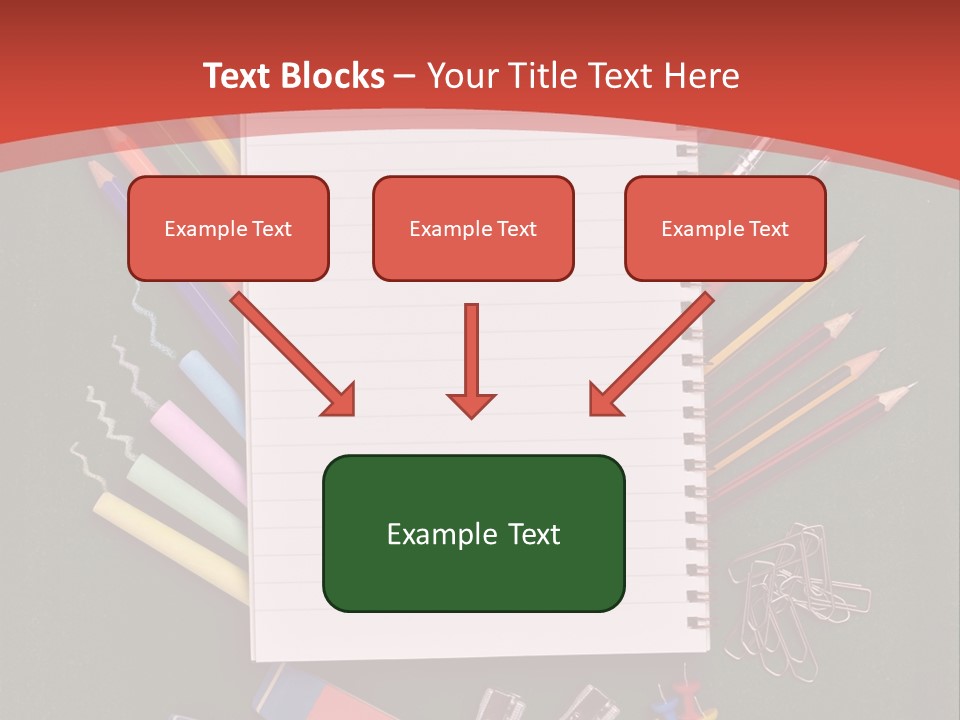 Text Blocks – Your Title Text Here

Example Text

Example Text

Example Text

Example Text